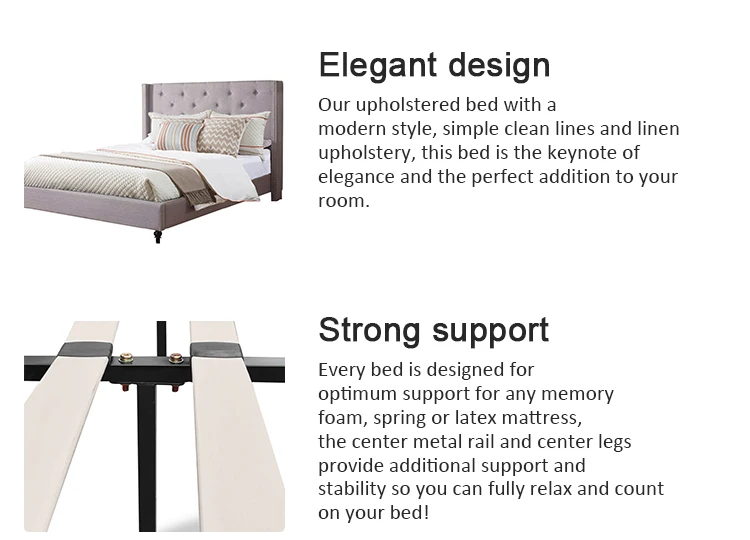 Elegant design

Our upholstered bed with a modern style, simple clean lines and linen upholstery, this bed is the keynote of elegance and the perfect addition to your room.

Strong support

Every bed is designed for optimum support for any memory foam, spring or latex mattress, the center metal rail and center legs provide additional support and stability so you can fully relax and count on your bed!